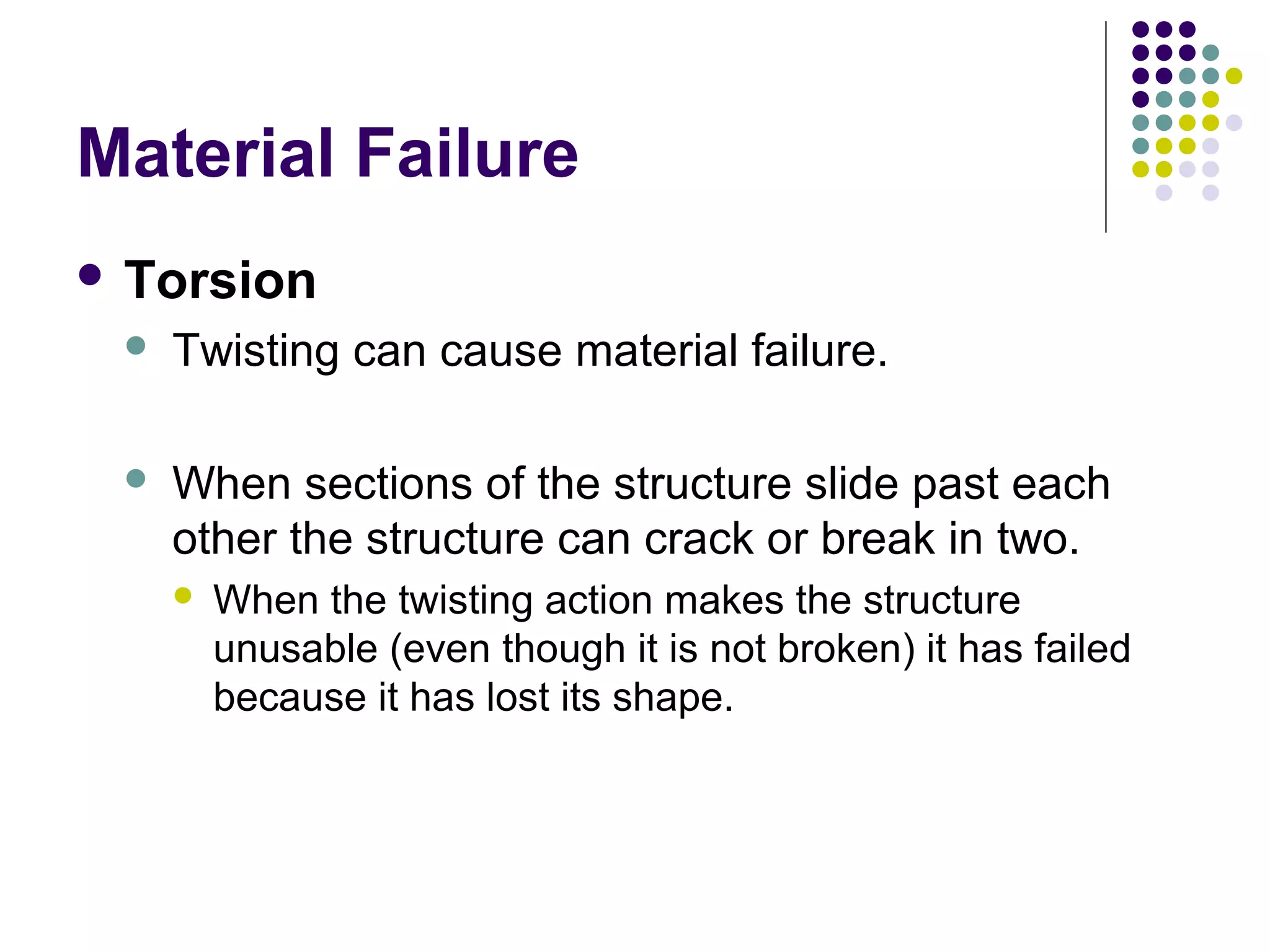 Material Failure

- Torsion
  - Twisting can cause material failure.
  - When sections of the structure slide past each other the structure can crack or break in two.
    - When the twisting action makes the structure unusable (even though it is not broken) it has failed because it has lost its shape.